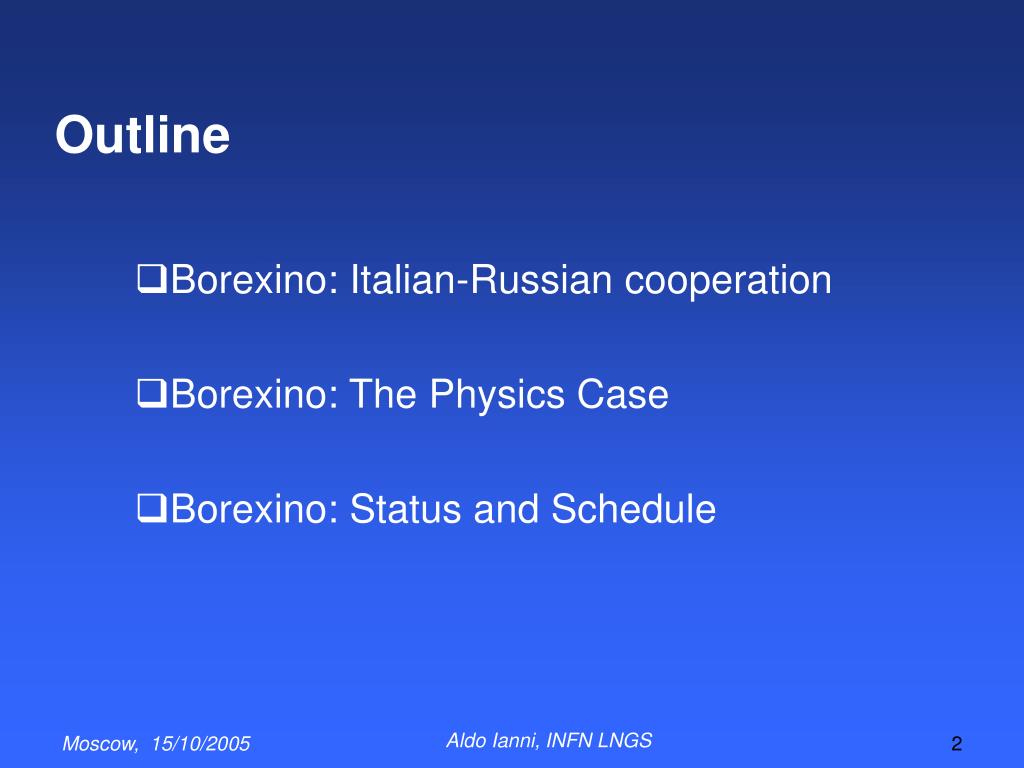 Outline

❑Borexino: Italian-Russian cooperation

❑Borexino: The Physics Case

❑Borexino: Status and Schedule

Moscow, 15/10/2005

Aldo Ianni, INFN LNGS

2